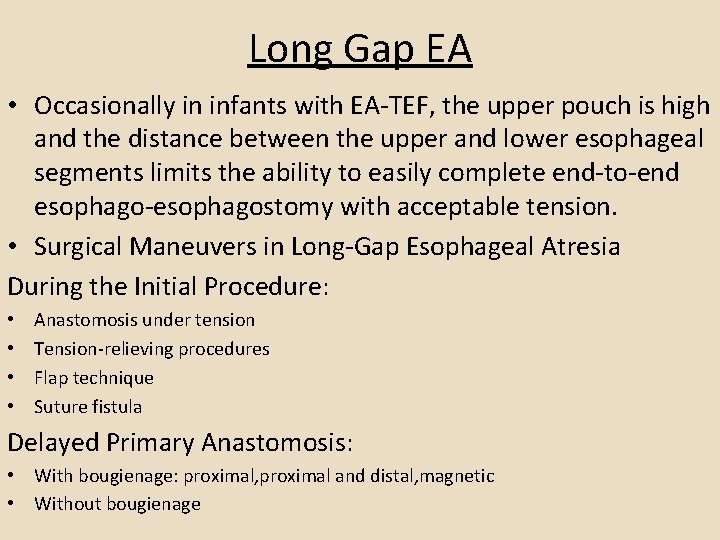 Long Gap EA

• Occasionally in infants with EA-TEF, the upper pouch is high and the distance between the upper and lower esophageal segments limits the ability to easily complete end-to-end esophago-esophagostomy with acceptable tension.
• Surgical Maneuvers in Long-Gap Esophageal Atresia

During the Initial Procedure:
• Anastomosis under tension
• Tension-relieving procedures
• Flap technique
• Suture fistula

Delayed Primary Anastomosis:
• With bougienage: proximal,proximal and distal,magnetic
• Without bougienage